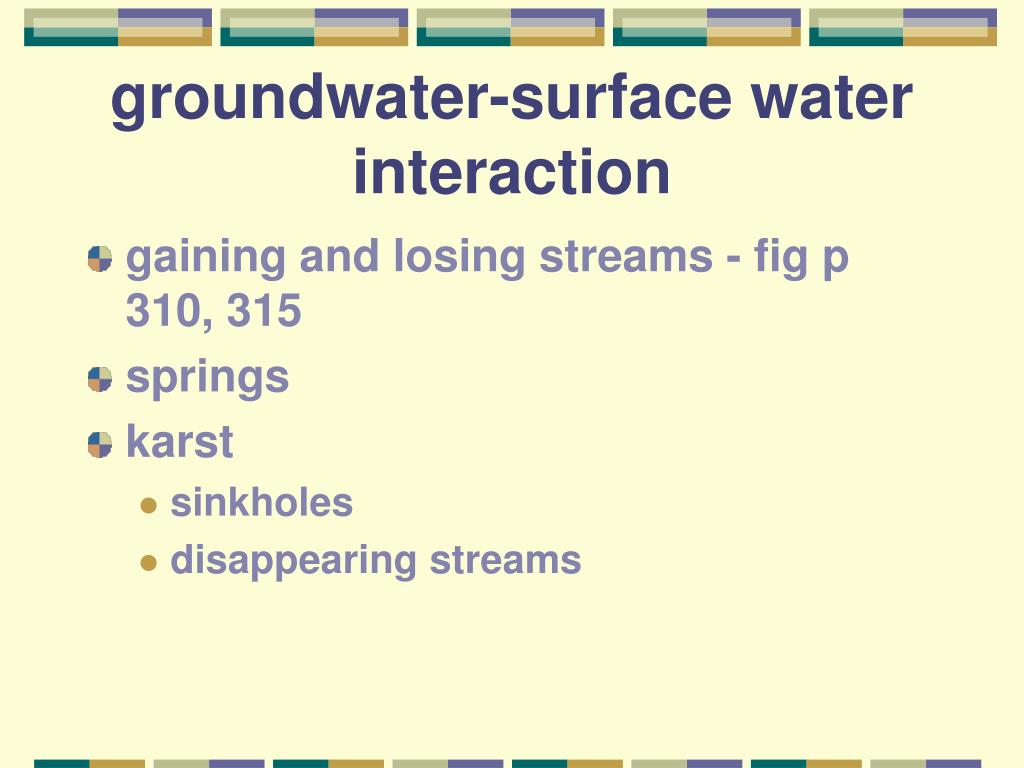 groundwater-surface water interaction

gaining and losing streams - fig p 310, 315

springs

karst

sinkholes

disappearing streams